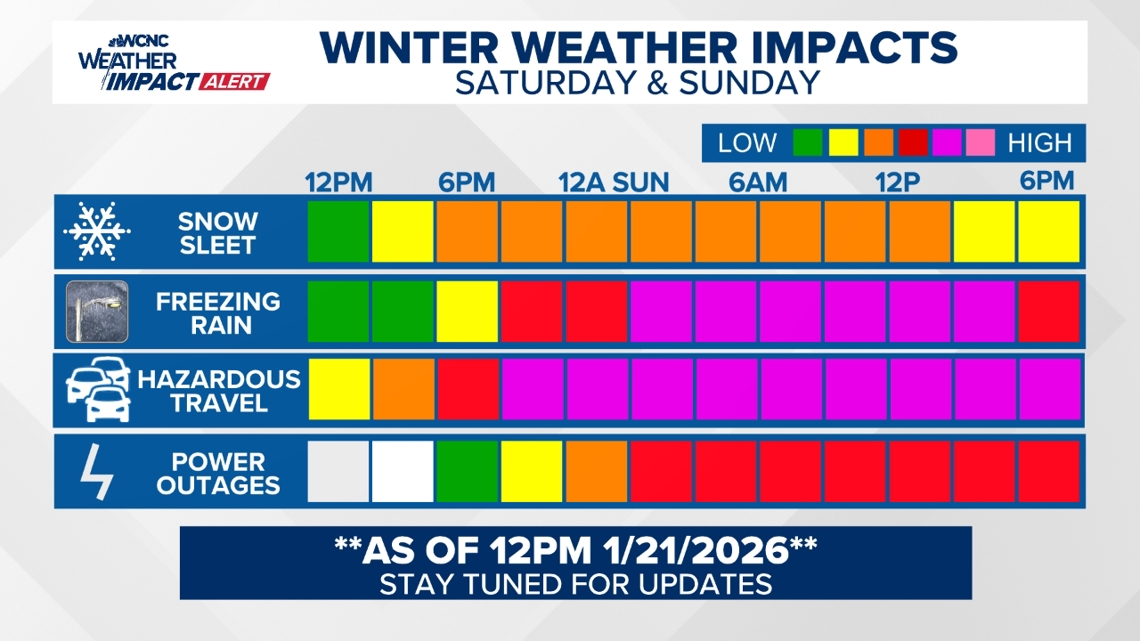 WCNC WEATHER IMPACT ALERT

WINTER WEATHER IMPACTS
SATURDAY & SUNDAY

LOW HIGH

12PM 6PM 12A SUN 6AM 12P 6PM

SNOW SLEET

FREEZING RAIN

HAZARDOUS TRAVEL

POWER OUTAGES

**AS OF 12PM 1/21/2026**
STAY TUNED FOR UPDATES